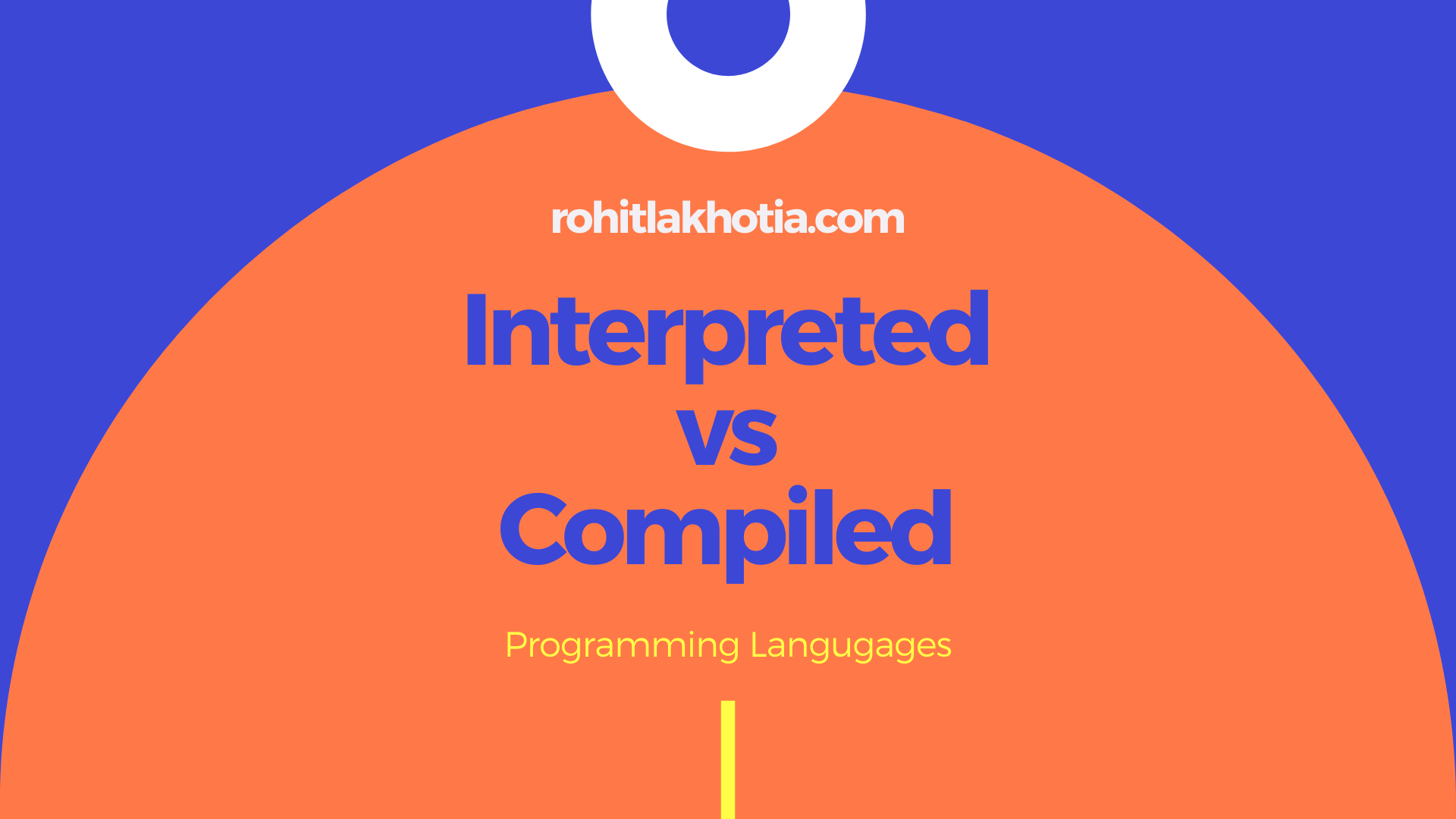 rohitlakhotia.com

Interpreted
vs
Compiled

Programming Langugages